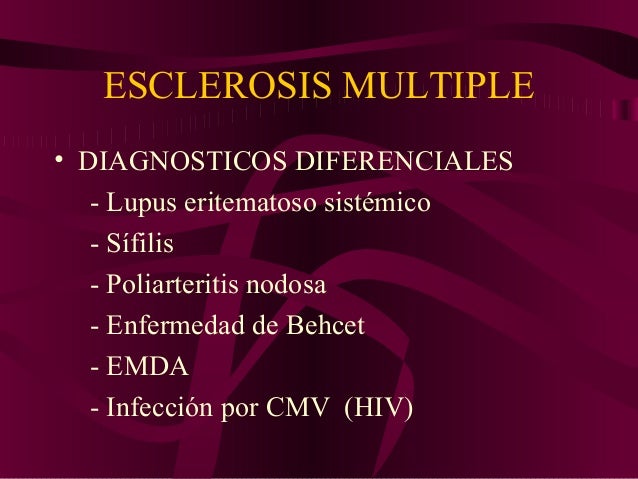 ESCLEROSIS MULTIPLE

• DIAGNOSTICOS DIFERENCIALES
- Lupus eritematoso sistémico
- Sífilis
- Poliarteritis nodosa
- Enfermedad de Behcet
- EMDA
- Infección por CMV (HIV)